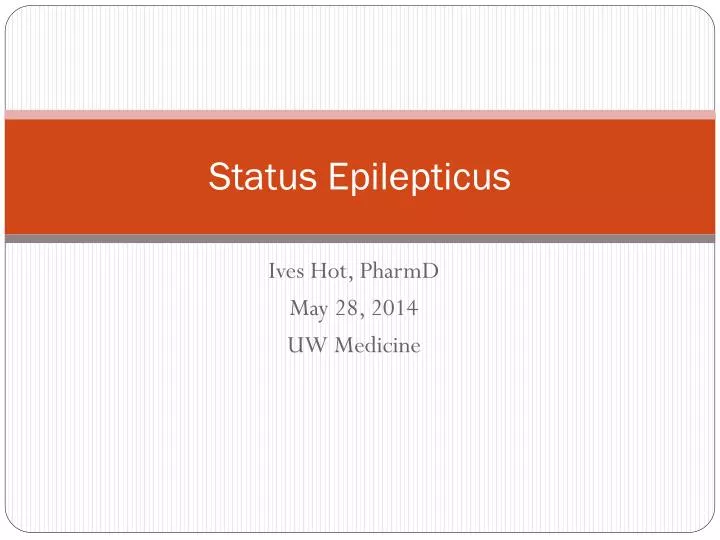 Status Epilepticus

Ives Hot, PharmD
May 28, 2014
UW Medicine